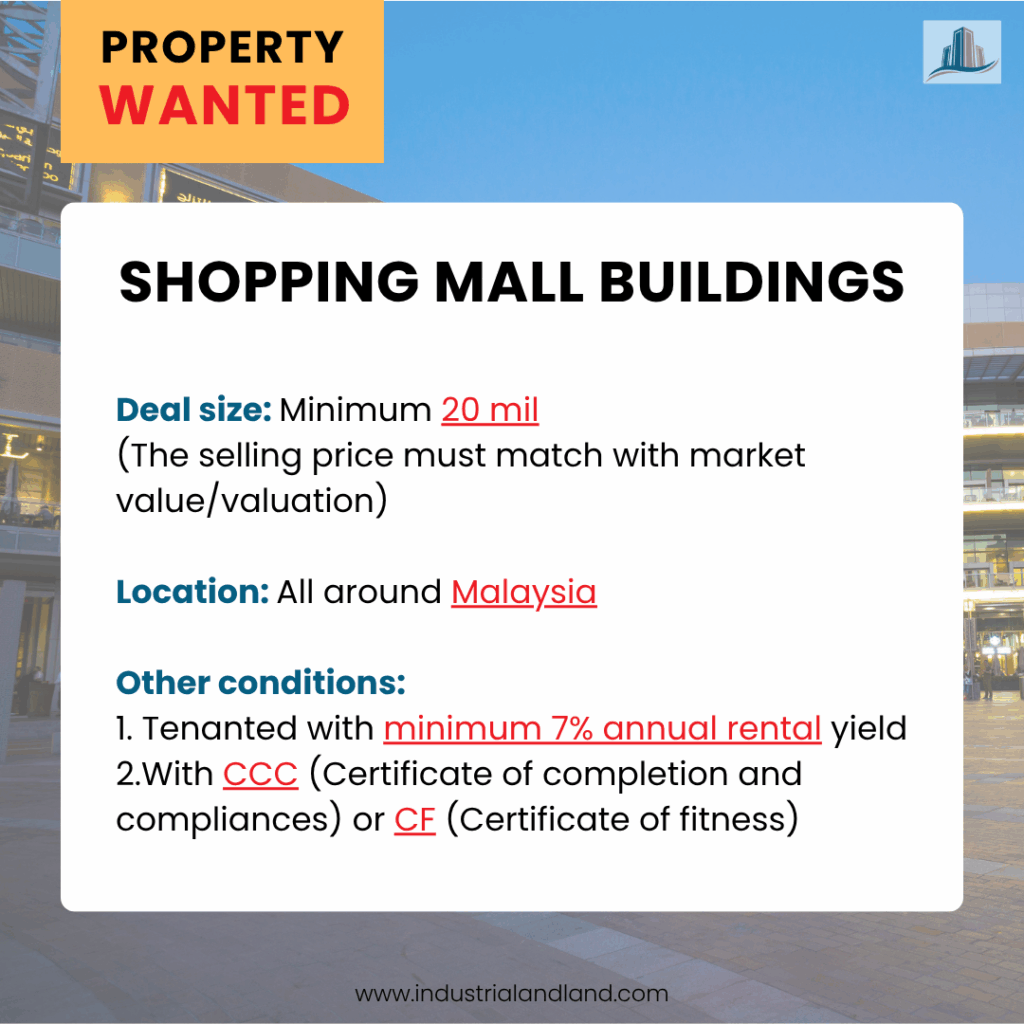 PROPERTY
WANTED

SHOPPING MALL BUILDINGS

Deal size: Minimum 20 mil
(The selling price must match with market value/valuation)

Location: All around Malaysia

Other conditions:
1. Tenanted with minimum 7% annual rental yield
2.With CCC (Certificate of completion and compliances) or CF (Certificate of fitness)

www.industrialandland.com